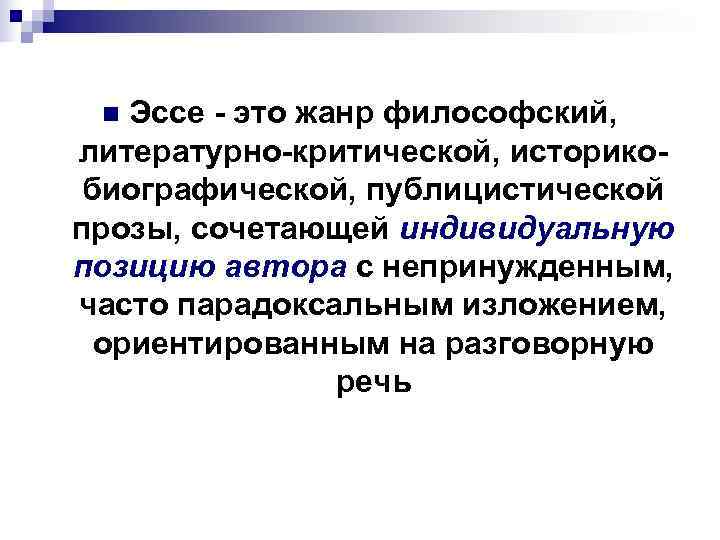 Эссе - это жанр философский, литературно-критической, историко-биографической, публицистической прозы, сочетающей индивидуальную позицию автора с непринужденным, часто парадоксальным изложением, ориентированным на разговорную речь